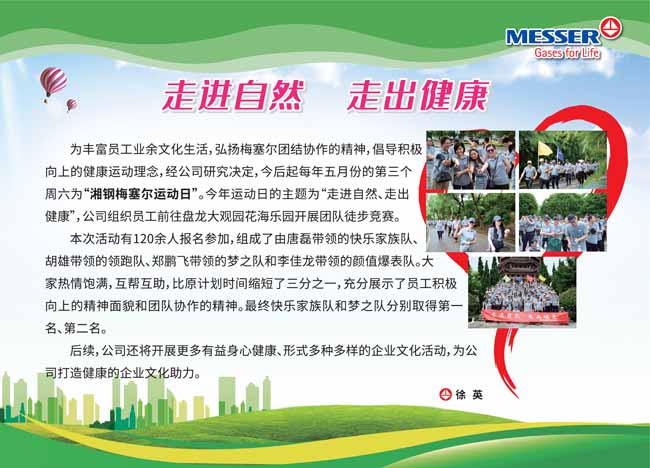 MESSER
Gases for Life

走进自然　走出健康

为丰富员工业余文化生活，弘扬梅塞尔团结协作的精神，倡导积极向上的健康运动理念，经公司研究决定，今后起每年五月份的第三个周六为“湘钢梅塞尔运动日”。今年运动日的主题为“走进自然、走出健康”，公司组织员工前往盘龙大观园花海乐园开展团队徒步竞赛。

本次活动有120余人报名参加，组成了由唐磊带领的快乐家族队、胡雄带领的领跑队、郑鹏飞带领的梦之队和李佳龙带领的颜值爆表队。大家热情饱满，互帮互助，比原计划时间缩短了三分之一，充分展示了员工积极向上的精神面貌和团队协作的精神。最终快乐家族队和梦之队分别取得第一名、第二名。

后续，公司还将开展更多有益身心健康、形式多种多样的企业文化活动，为公司打造健康的企业文化助力。

徐 英